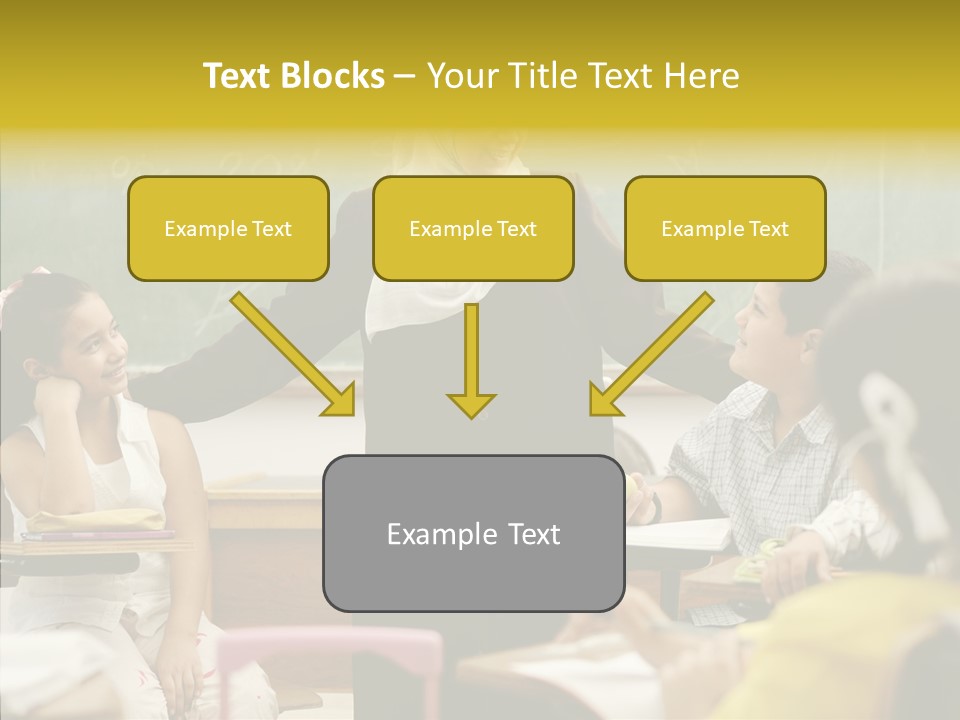 Text Blocks – Your Title Text Here

Example Text

Example Text

Example Text

Example Text